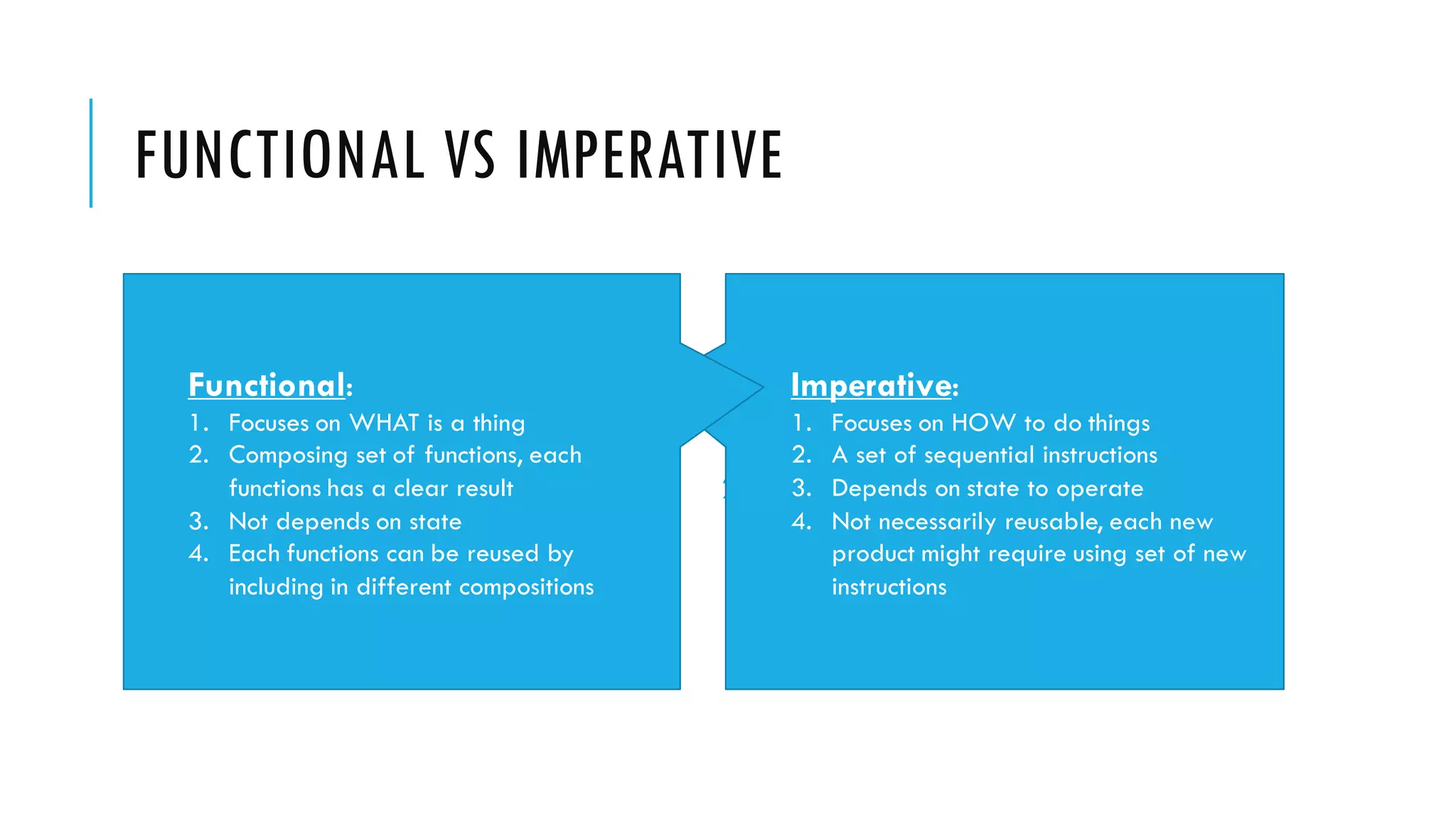 FUNCTIONAL VS IMPERATIVE

Functional:
1. Focuses on WHAT is a thing
2. Composing set of functions, each functions has a clear result
3. Not depends on state
4. Each functions can be reused by including in different compositions

Imperative:
1. Focuses on HOW to do things
2. A set of sequential instructions
3. Depends on state to operate
4. Not necessarily reusable, each new product might require using set of new instructions